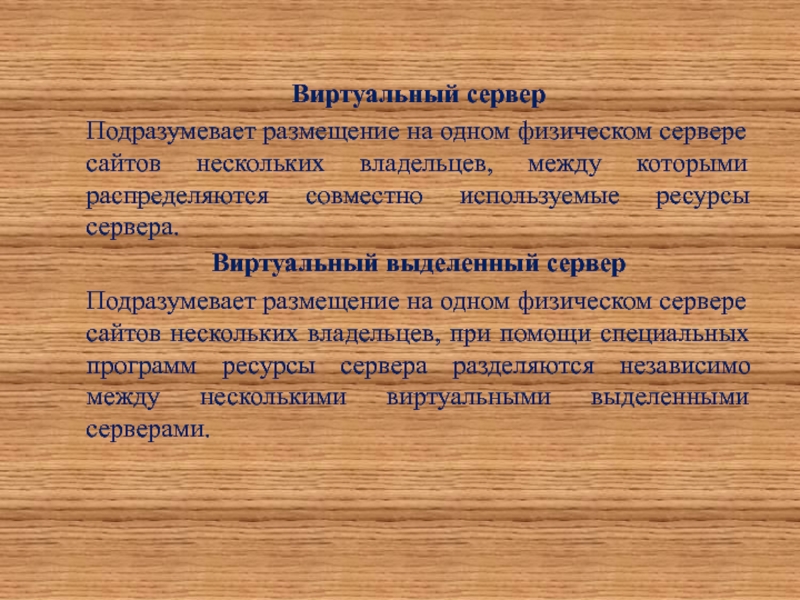 Виртуальный сервер

Подразумевает размещение на одном физическом сервере сайтов нескольких владельцев, между которыми распределяются совместно используемые ресурсы сервера.

Виртуальный выделенный сервер

Подразумевает размещение на одном физическом сервере сайтов нескольких владельцев, при помощи специальных программ ресурсы сервера разделяются независимо между несколькими виртуальными выделенными серверами.